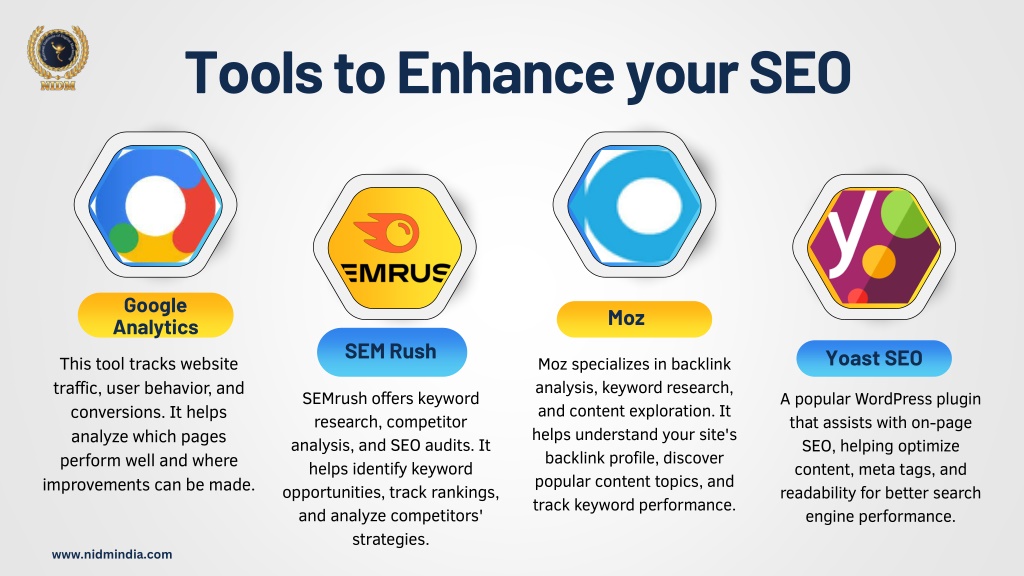 NIDM

Tools to Enhance your SEO

Google Analytics

This tool tracks website traffic, user behavior, and conversions. It helps analyze which pages perform well and where improvements can be made.

EMRUS

SEM Rush

SEMrush offers keyword research, competitor analysis, and SEO audits. It helps identify keyword opportunities, track rankings, and analyze competitors' strategies.

Moz

Moz specializes in backlink analysis, keyword research, and content exploration. It helps understand your site's backlink profile, discover popular content topics, and track keyword performance.

y

Yoast SEO

A popular WordPress plugin that assists with on-page SEO, helping optimize content, meta tags, and readability for better search engine performance.

www.nidmindia.com